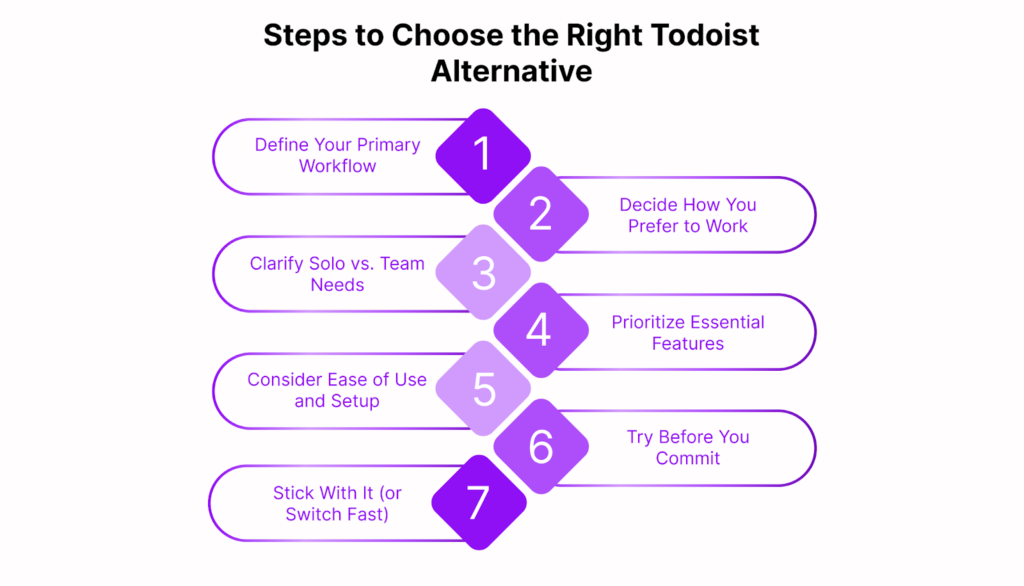 Steps to Choose the Right Todoist Alternative

Define Your Primary Workflow
1

2
Decide How You Prefer to Work

Clarify Solo vs. Team Needs
3

4
Prioritize Essential Features

Consider Ease of Use and Setup
5

6
Try Before You Commit

Stick With It (or Switch Fast)
7